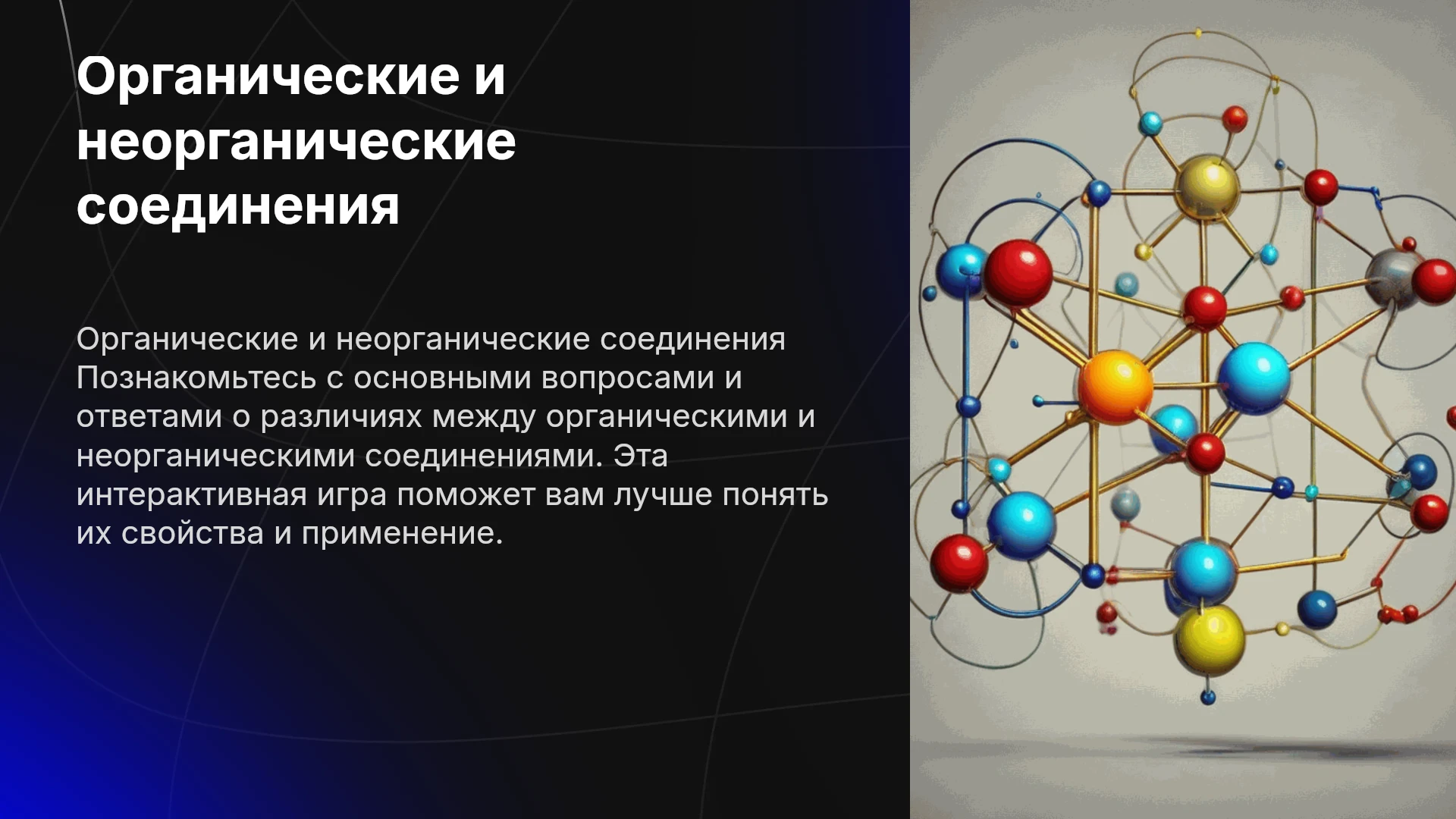 Органические и неорганические соединения

Органические и неорганические соединения Познакомьтесь с основными вопросами и ответами о различиях между органическими и неорганическими соединениями. Эта интерактивная игра поможет вам лучше понять их свойства и применение.